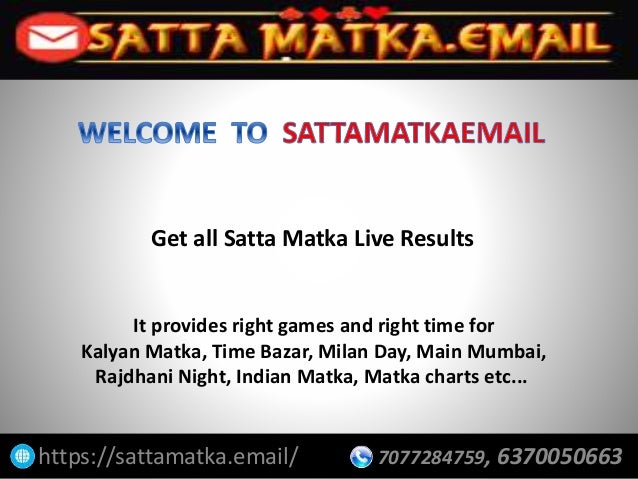 SATTA MATKA.EMAIL

WELCOME TO SATTAMATKAEMAIL

Get all Satta Matka Live Results

It provides right games and right time for Kalyan Matka, Time Bazar, Milan Day, Main Mumbai, Rajdhani Night, Indian Matka, Matka charts etc...

https://sattamatka.email/ 7077284759, 6370050663